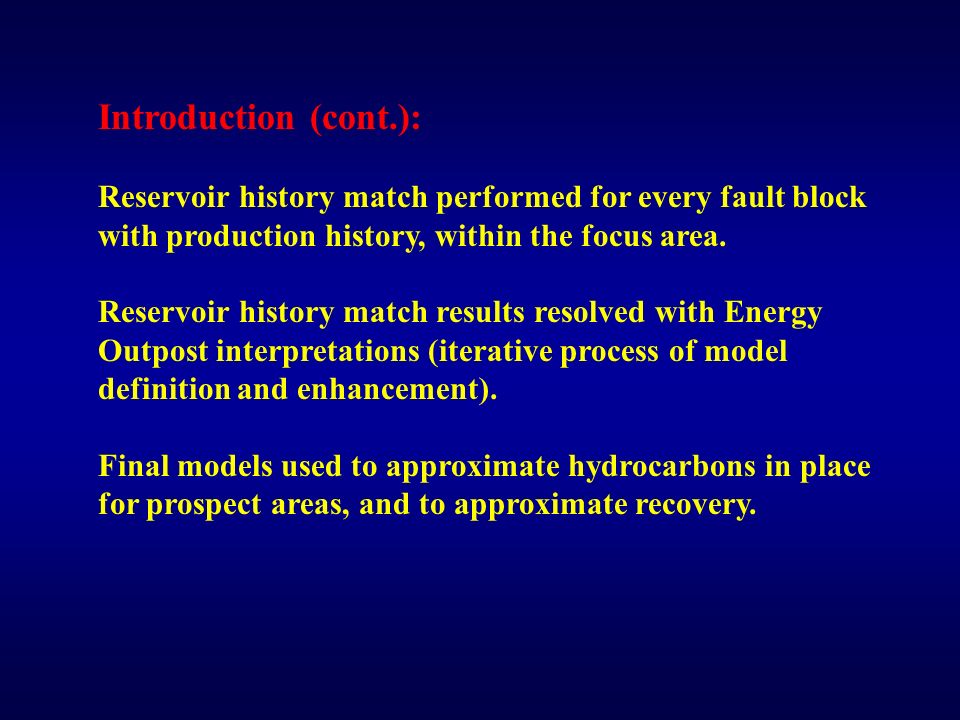 Introduction (cont.):

Reservoir history match performed for every fault block with production history, within the focus area.

Reservoir history match results resolved with Energy Outpost interpretations (iterative process of model definition and enhancement).

Final models used to approximate hydrocarbons in place for prospect areas, and to approximate recovery.